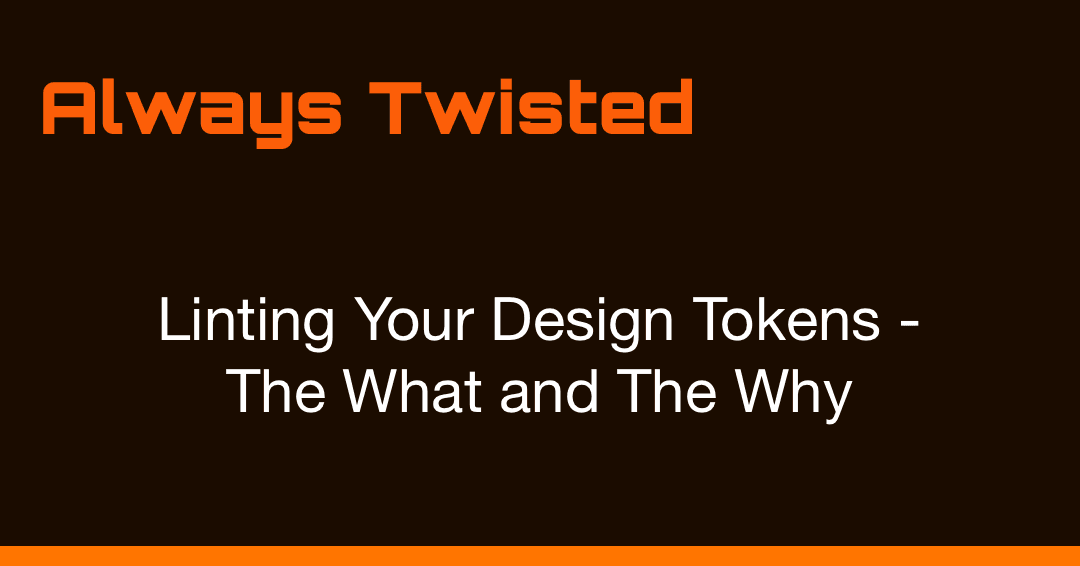 Always Twisted

Linting Your Design Tokens - The What and The Why